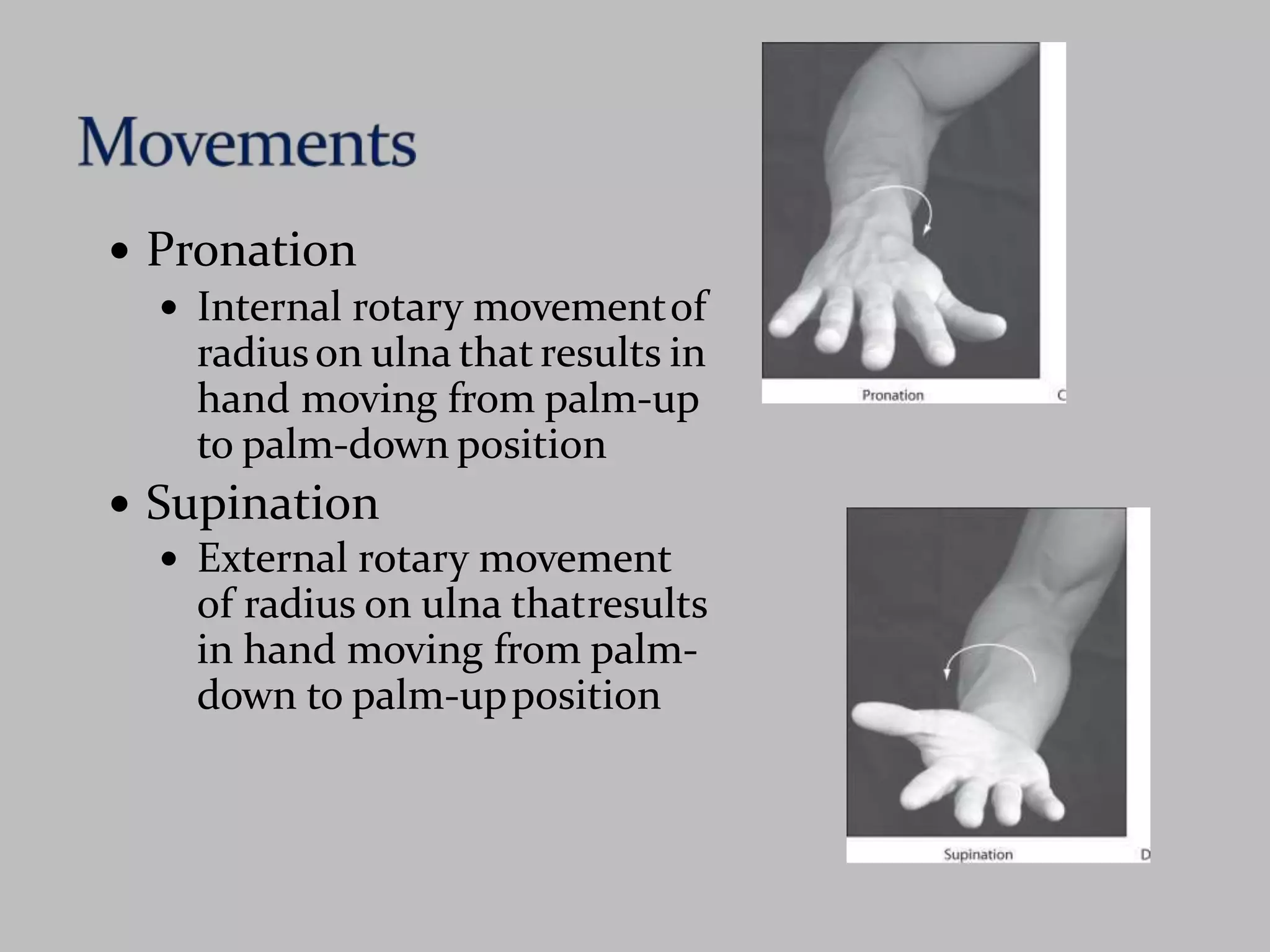 Movements

• Pronation
  • Internal rotary movement of radius on ulna that results in hand moving from palm-up to palm-down position
• Supination
  • External rotary movement of radius on ulna thatresults in hand moving from palm-down to palm-up position

Pronation
C

Supination
D